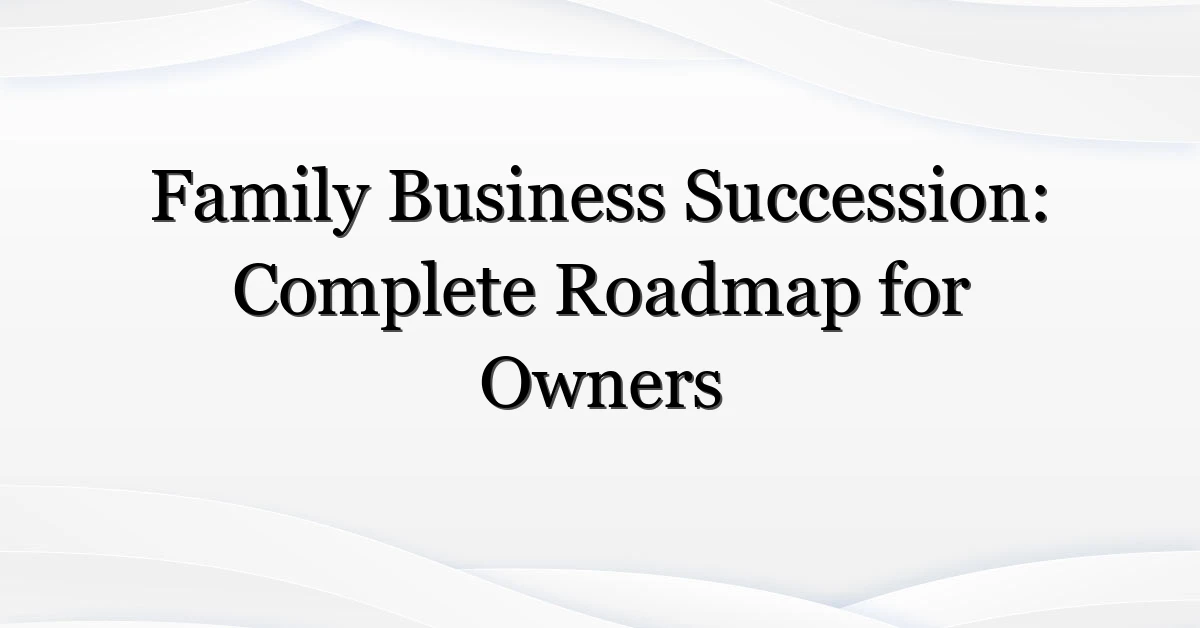 Family Business Succession: Complete Roadmap for Owners